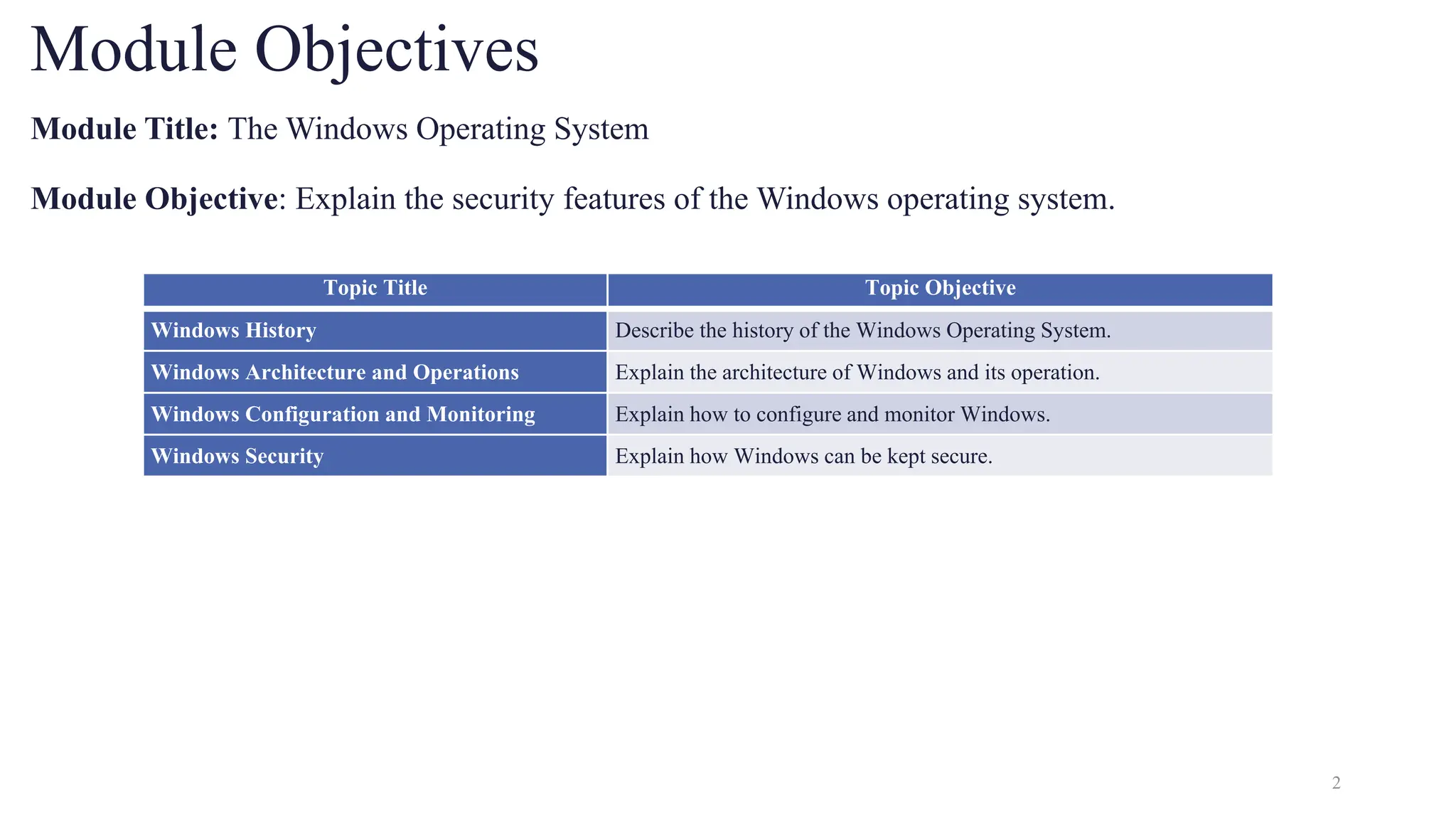 Module Objectives

Module Title: The Windows Operating System

Module Objective: Explain the security features of the Windows operating system.

| Topic Title | Topic Objective |
|---|---|
| Windows History | Describe the history of the Windows Operating System. |
| Windows Architecture and Operations | Explain the architecture of Windows and its operation. |
| Windows Configuration and Monitoring | Explain how to configure and monitor Windows. |
| Windows Security | Explain how Windows can be kept secure. |

2